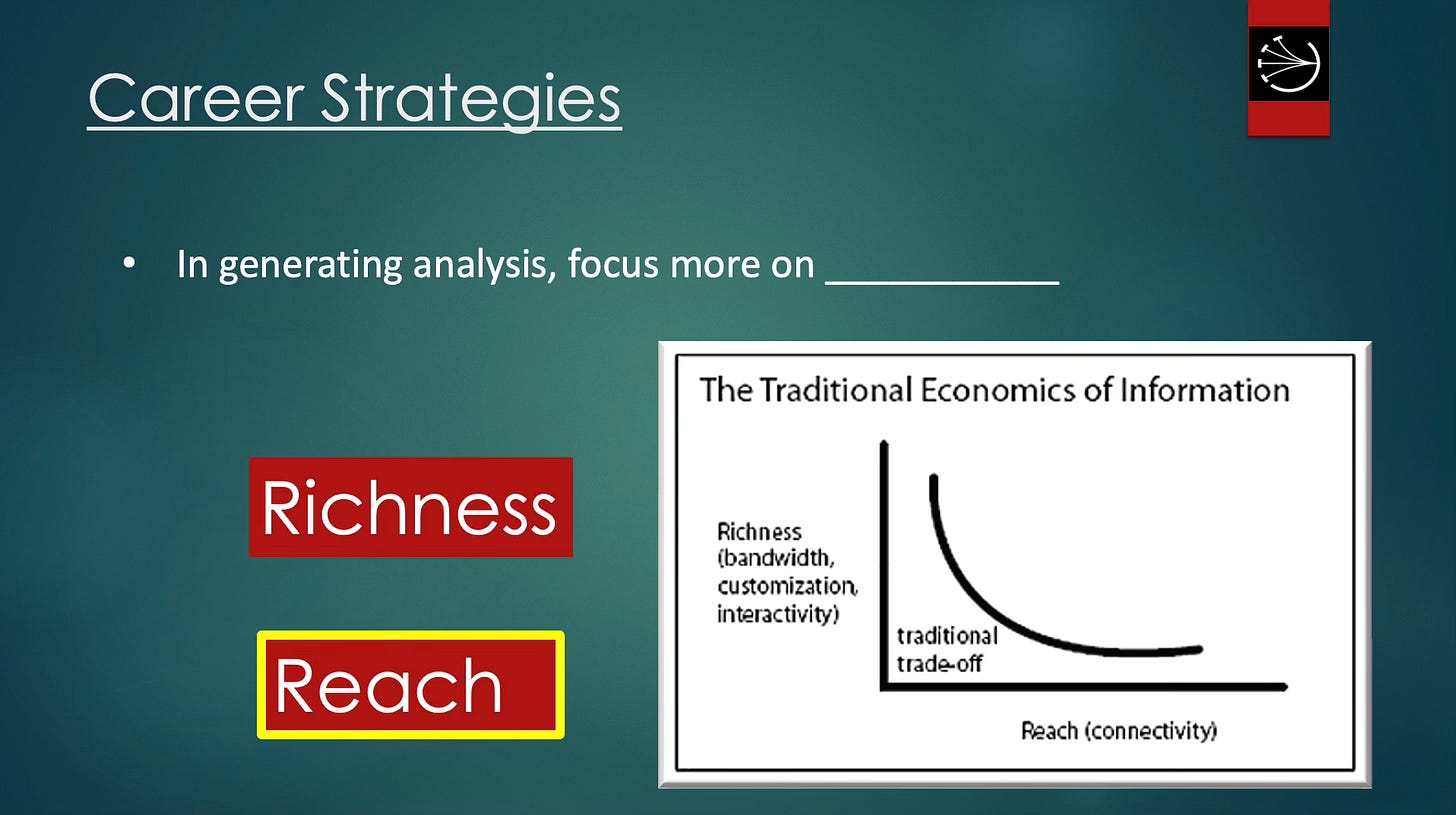 Career Strategies

• In generating analysis, focus more on ___________

Richness

Reach

The Traditional Economics of Information

Richness (bandwidth, customization, interactivity)

traditional trade-off

Reach (connectivity)